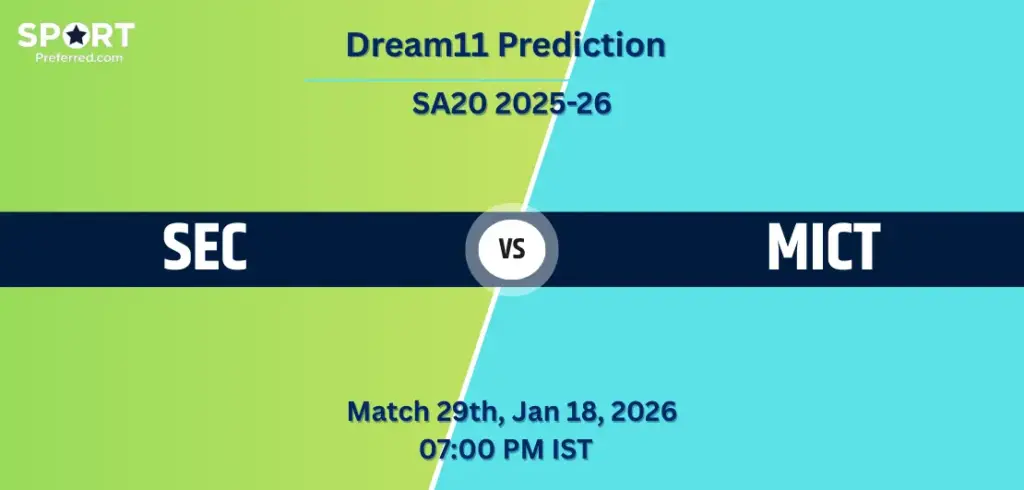 SPORT
Preferred.com

Dream11 Prediction

SA20 2025-26

SEC

VS

MICT

Match 29th, Jan 18, 2026
07:00 PM IST